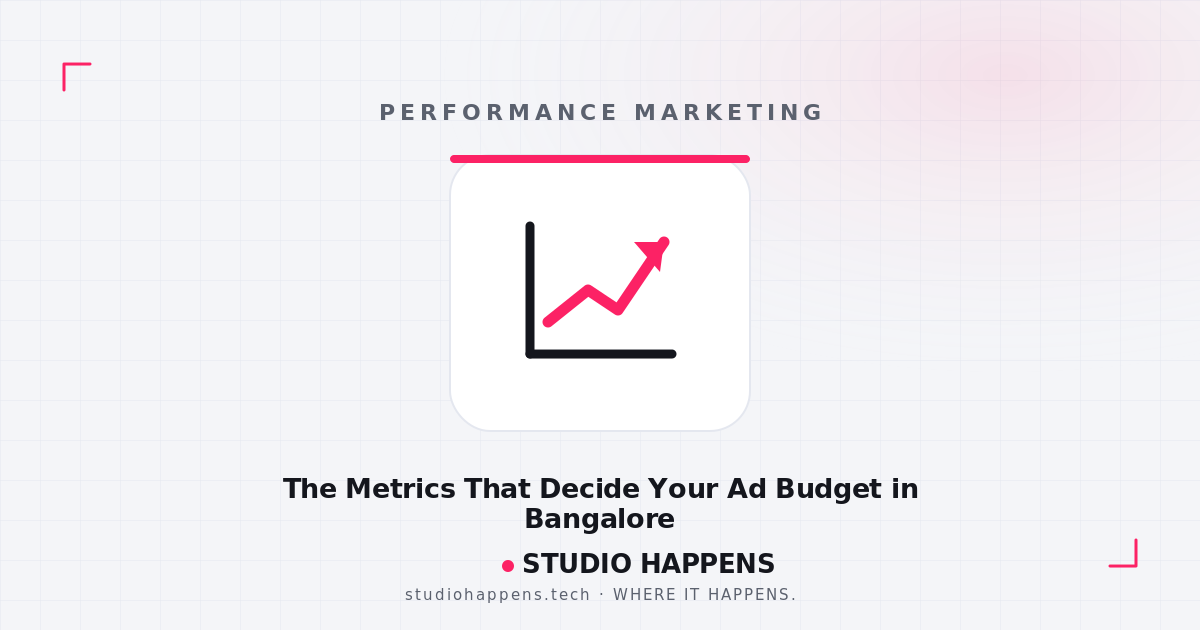 PERFORMANCE MARKETING

The Metrics That Decide Your Ad Budget in Bangalore

STUDIO HAPPENS

studiohappens.tech · WHERE IT HAPPENS.